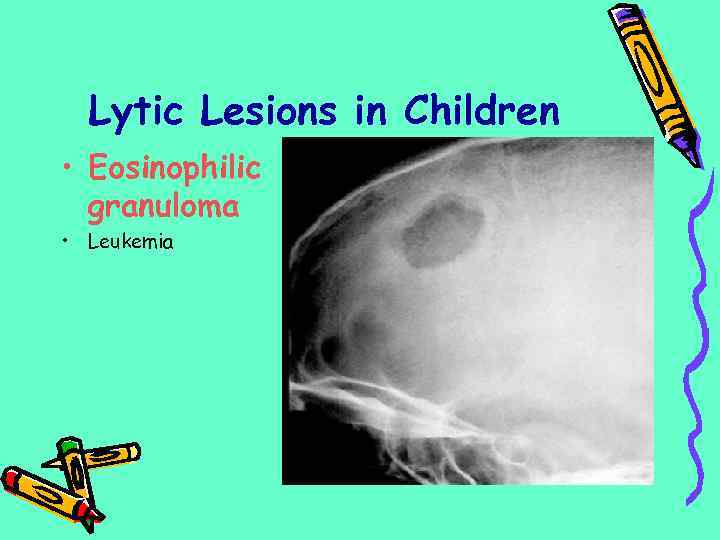 Lytic Lesions in Children

• Eosinophilic granuloma
• Leukemia